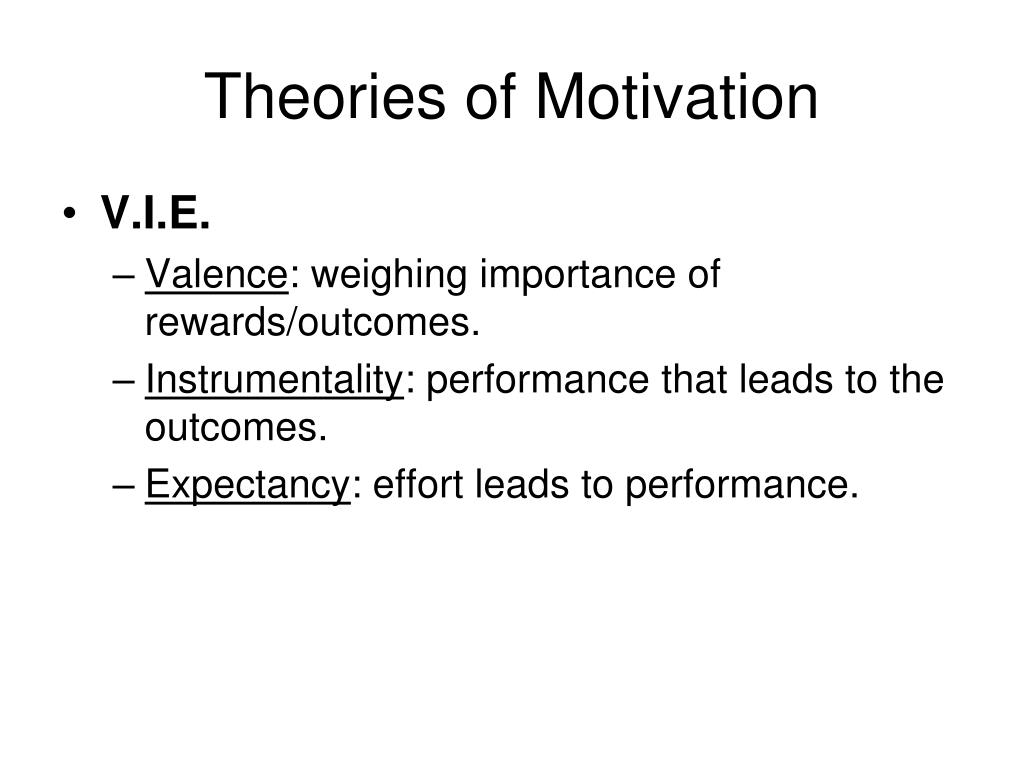 Theories of Motivation

• V.I.E.
– Valence: weighing importance of rewards/outcomes.
– Instrumentality: performance that leads to the outcomes.
– Expectancy: effort leads to performance.